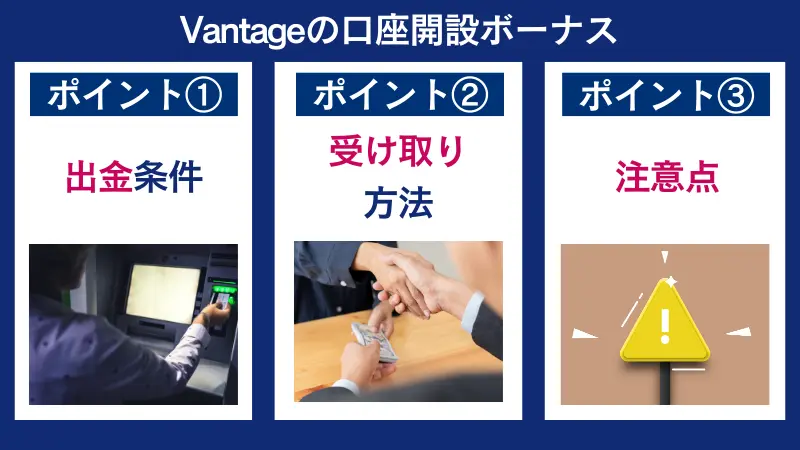 Vantageの口座開設ボーナス

ポイント①

出金条件

ポイント②

受け取り方法

ポイント③

注意点